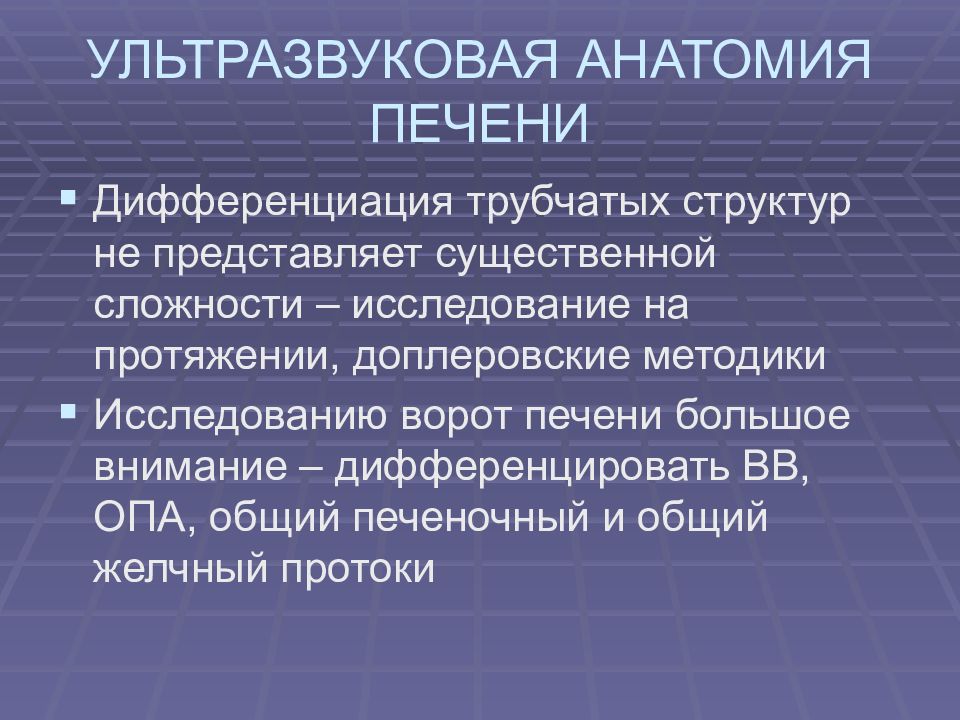 УЛЬТРАЗВУКОВАЯ АНАТОМИЯ ПЕЧЕНИ

▪ Дифференциация трубчатых структур не представляет существенной сложности – исследование на протяжении, доплеровские методики

▪ Исследованию ворот печени большое внимание – дифференцировать ВВ, ОПА, общий печеночный и общий желчный протоки